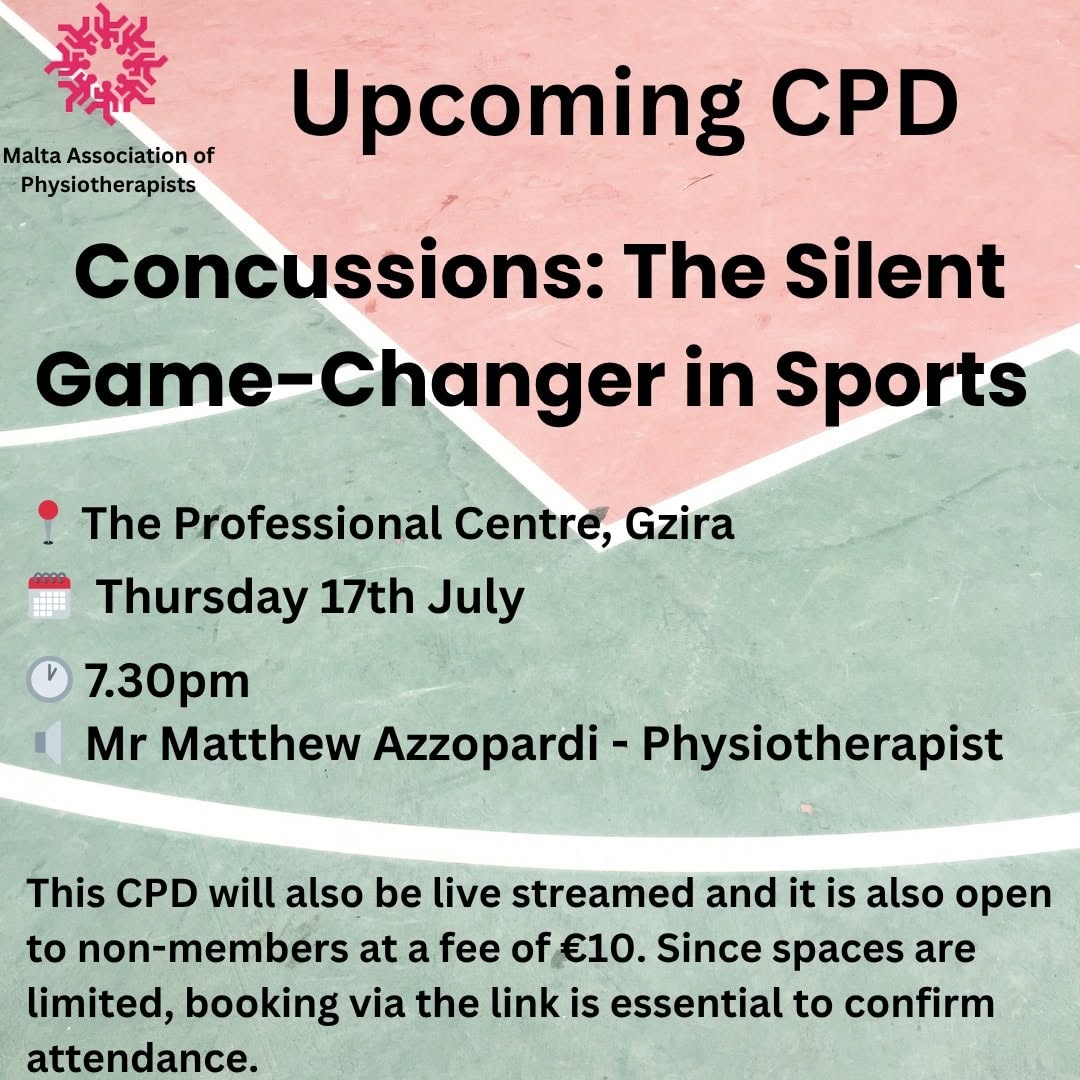 Malta Association of Physiotherapists

Upcoming CPD

Concussions: The Silent Game-Changer in Sports

The Professional Centre, Gzira

Thursday 17th July

7.30pm

Mr Matthew Azzopardi - Physiotherapist

This CPD will also be live streamed and it is also open to non-members at a fee of €10. Since spaces are limited, booking via the link is essential to confirm attendance.